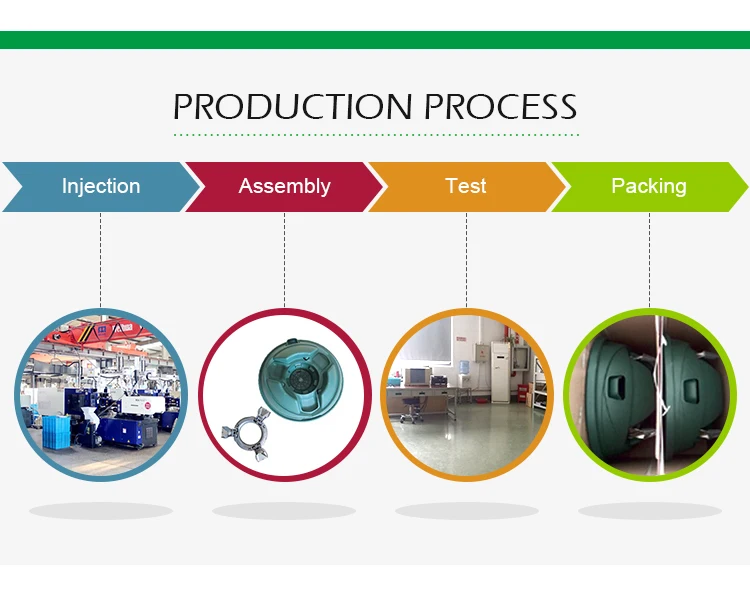 PRODUCTION PROCESS

Injection

Assembly

Test

Packing